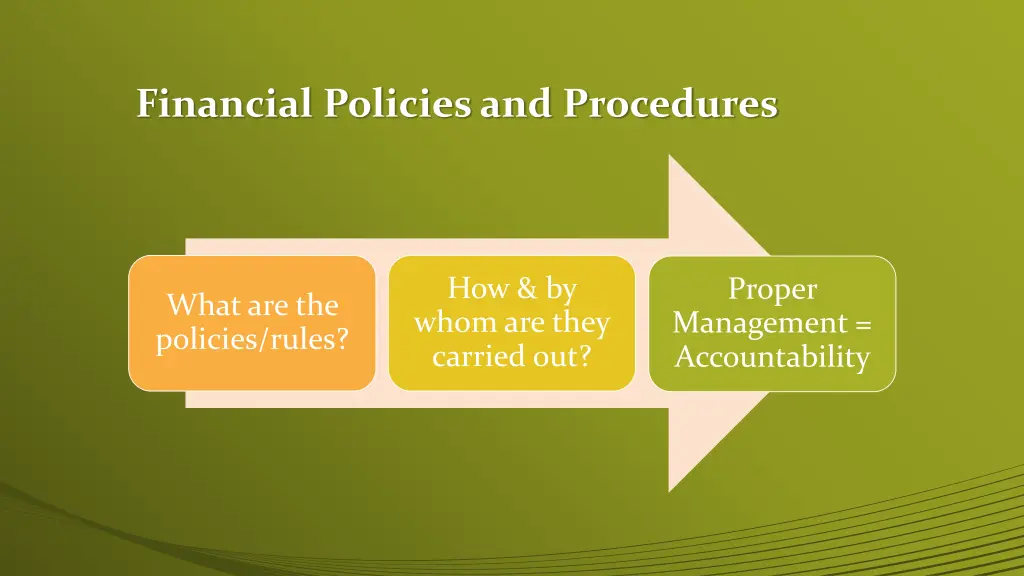 Financial Policies and Procedures

What are the policies/rules?

How & by whom are they carried out?

Proper Management = Accountability